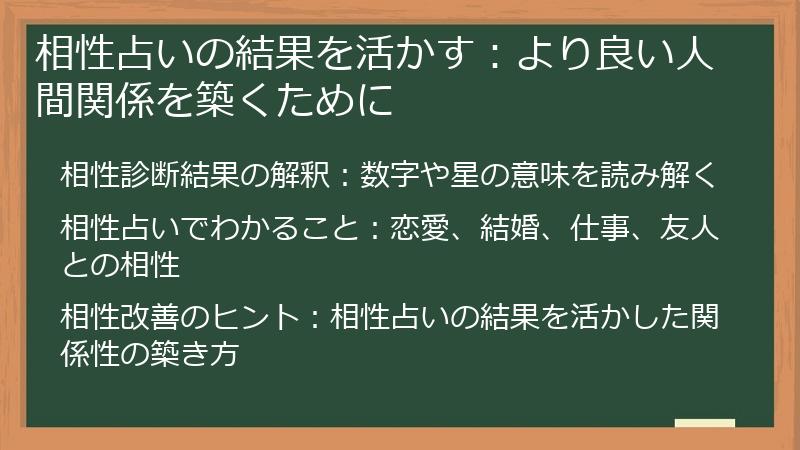 相性占いの結果を活かす：より良い人間関係を築くために

相性診断結果の解釈：数字や星の意味を読み解く

相性占いでわかること：恋愛、結婚、仕事、友人との相性

相性改善のヒント：相性占いの結果を活かした関係性の築き方